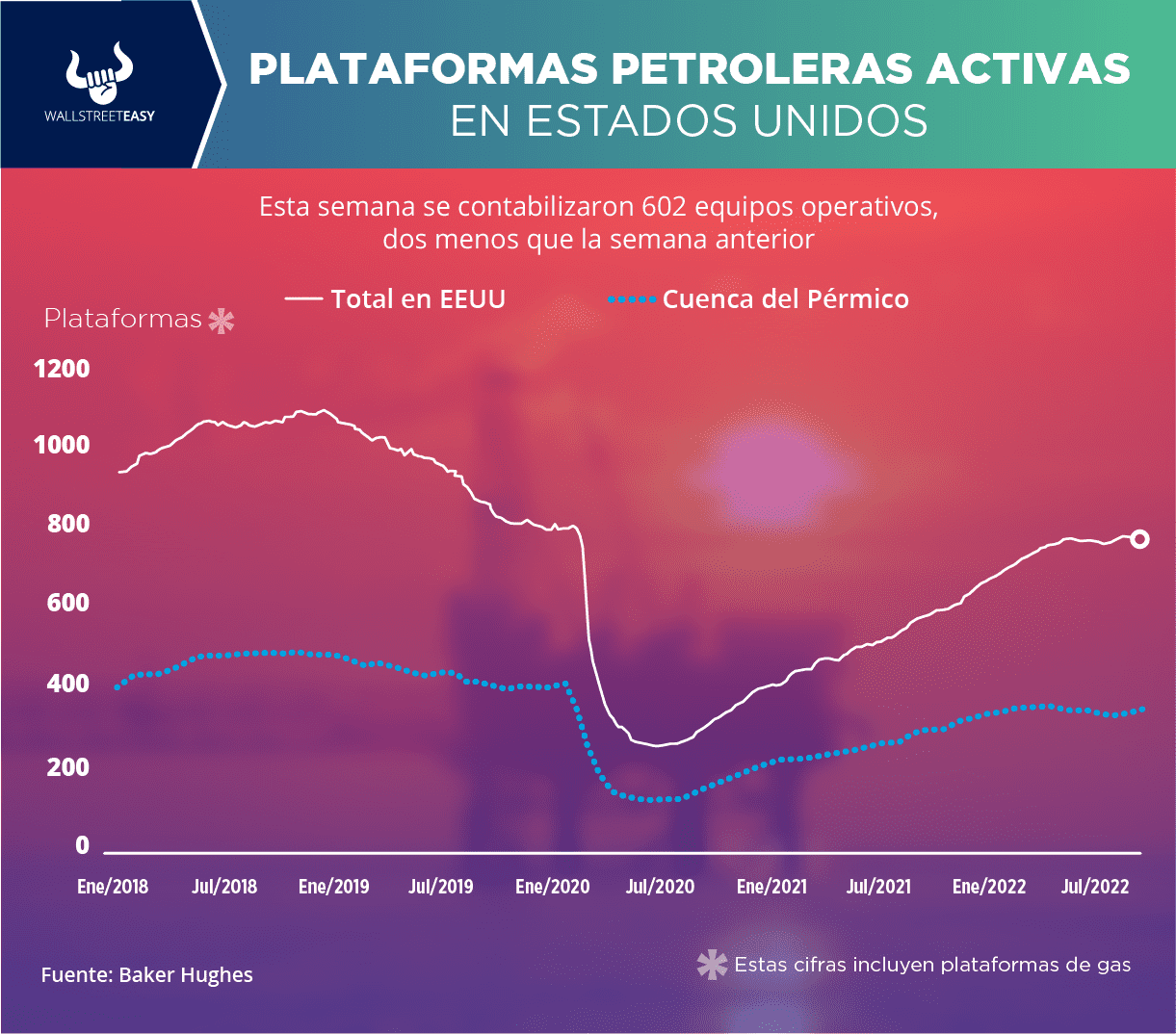 WALLSTREETEASY

PLATAFORMAS PETROLERAS ACTIVAS EN ESTADOS UNIDOS

Esta semana se contabilizaron 602 equipos operativos, dos menos que la semana anterior

Total en EEUU

Cuenca del Pérmico

Plataformas *

1200

1000

800

600

400

200

0

Ene/2018

Jul/2018

Ene/2019

Jul/2019

Ene/2020

Jul/2020

Ene/2021

Jul/2021

Ene/2022

Jul/2022

Fuente: Baker Hughes

* Estas cifras incluyen plataformas de gas